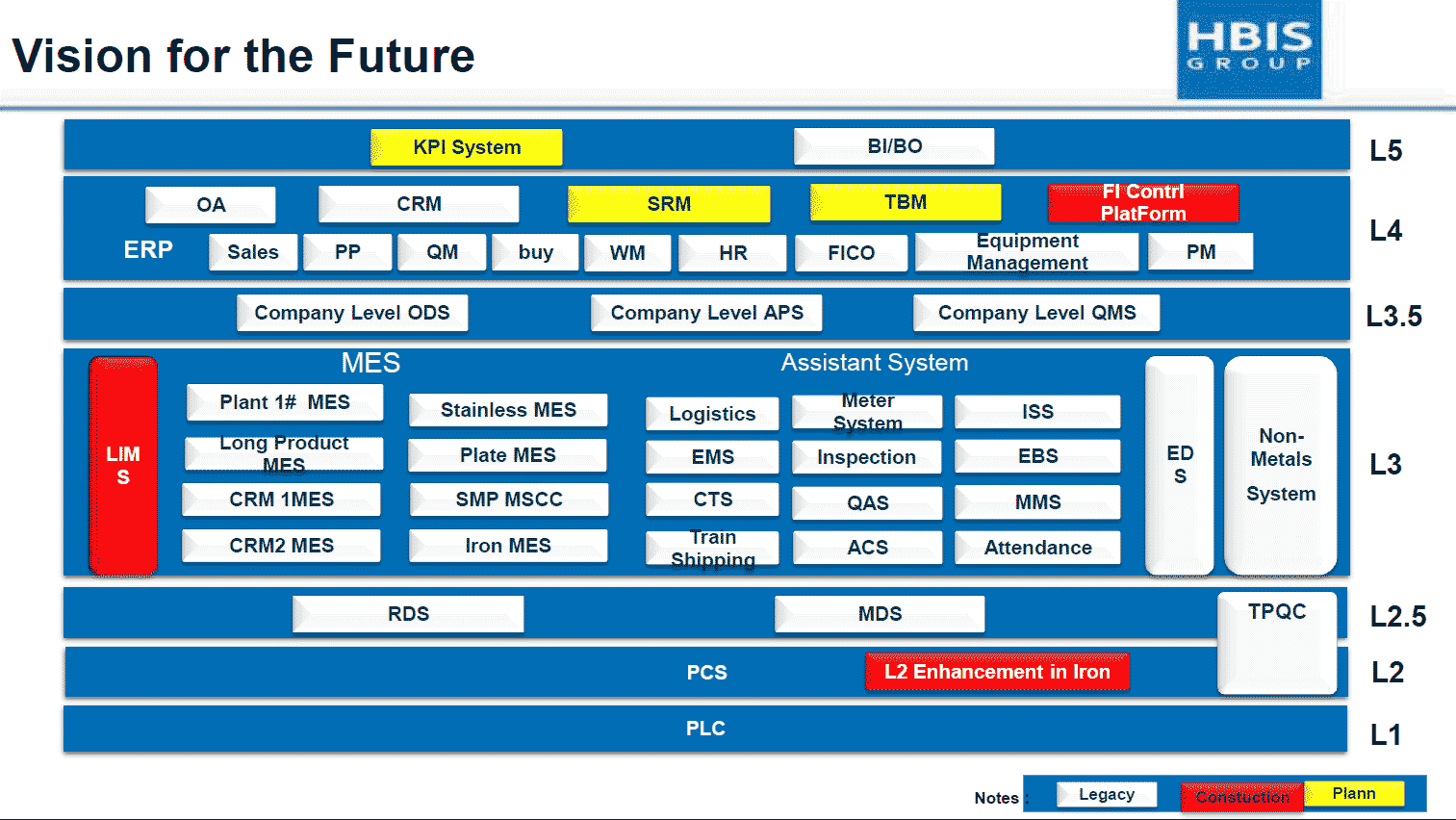 Vision for the Future

HBIS GROUP

KPI System

BI/BO

L5

OA

CRM

SRM

TBM

FI Contrl PlatForm

ERP

Sales

PP

QM

buy

WM

HR

FICO

Equipment Management

PM

L4

Company Level ODS

Company Level APS

Company Level QMS

L3.5

LIMS

MES

Plant 1# MES

Long Product MES

CRM 1MES

CRM2 MES

Stainless MES

Plate MES

SMP MSCC

Iron MES

Assistant System

Logistics

EMS

CTS

Train Shipping

Meter System

Inspection

QAS

ACS

ISS

EBS

MMS

Attendance

EDS

Non-Metals System

L3

RDS

MDS

TPQC

L2.5

PCS

L2 Enhancement in Iron

L2

PLC

L1

Notes :

Legacy

Constuction

Plann